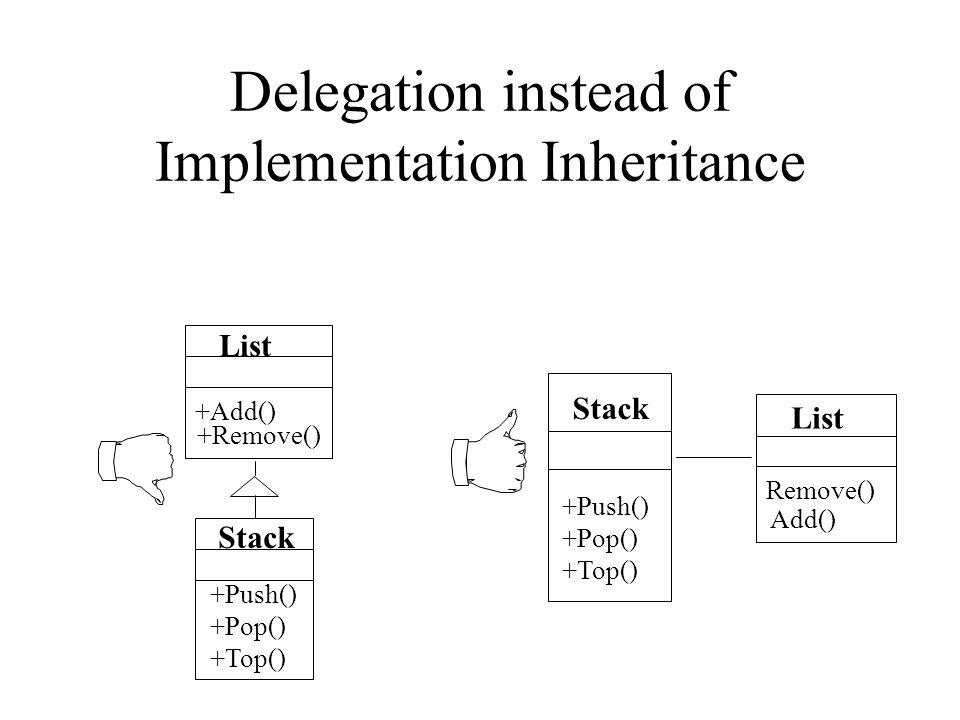 Delegation instead of Implementation Inheritance

List

+Add()
+Remove()

Stack

+Push()
+Pop()
+Top()

Stack

+Push()
+Pop()
+Top()

List

Remove()
Add()